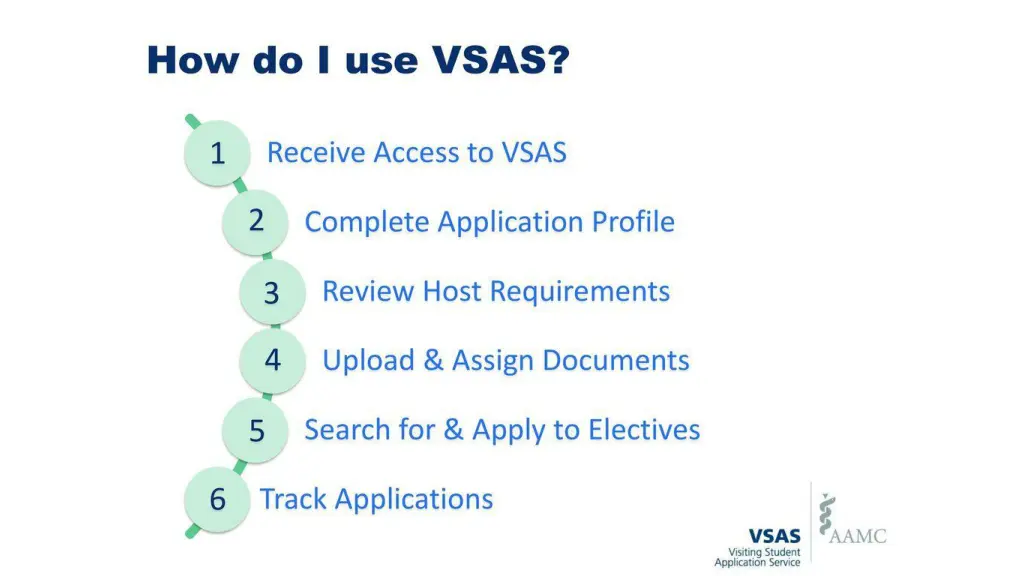 How do I use VSAS?

1 Receive Access to VSAS

2 Complete Application Profile

3 Review Host Requirements

4 Upload & Assign Documents

5 Search for & Apply to Electives

6 Track Applications

VSAS
Visiting Student
Application Service

AAMC